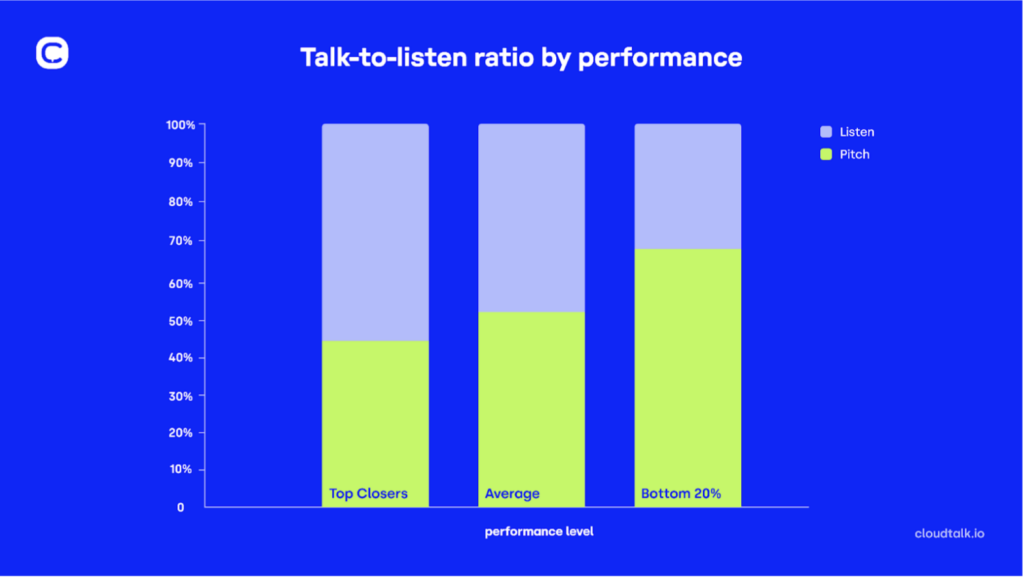 Talk-to-listen ratio by performance

100%
90%
80%
70%
60%
50%
40%
30%
20%
10%
0

Listen
Pitch

Top Closers
Average
Bottom 20%

performance level

cloudtalk.io